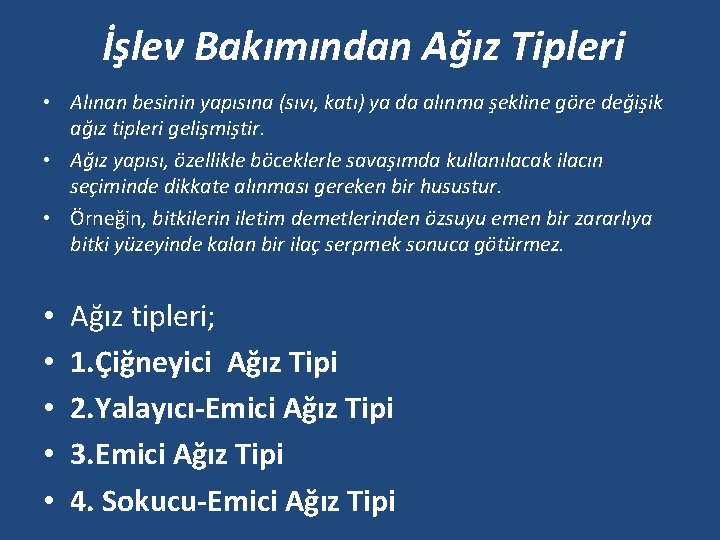 İşlev Bakımından Ağız Tipleri

• Alınan besinin yapısına (sıvı, katı) ya da alınma şekline göre değişik ağız tipleri gelişmiştir.
• Ağız yapısı, özellikle böceklerle savaşımda kullanılacak ilacın seçiminde dikkate alınması gereken bir husustur.
• Örneğin, bitkilerin iletim demetlerinden özsuyu emen bir zararlıya bitki yüzeyinde kalan bir ilaç serpmek sonuca götürmez.

• Ağız tipleri;
• 1.Çiğneyici Ağız Tipi
• 2.Yalayıcı-Emici Ağız Tipi
• 3.Emici Ağız Tipi
• 4. Sokucu-Emici Ağız Tipi